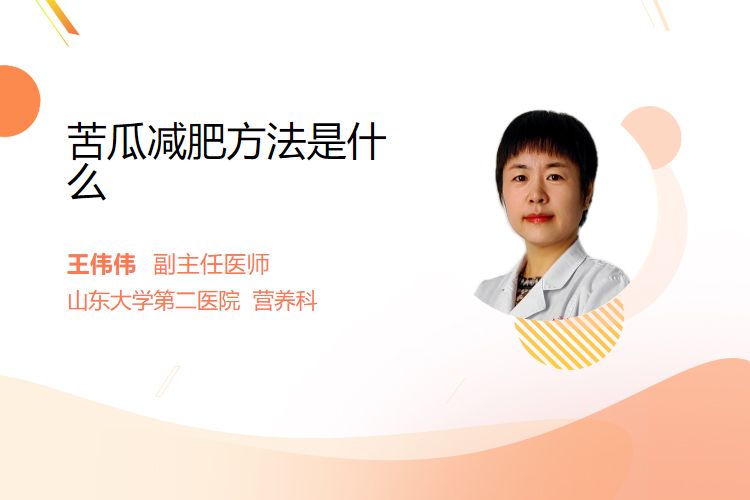 苦瓜减肥方法是什么

王伟伟 副主任医师
山东大学第二医院 营养科